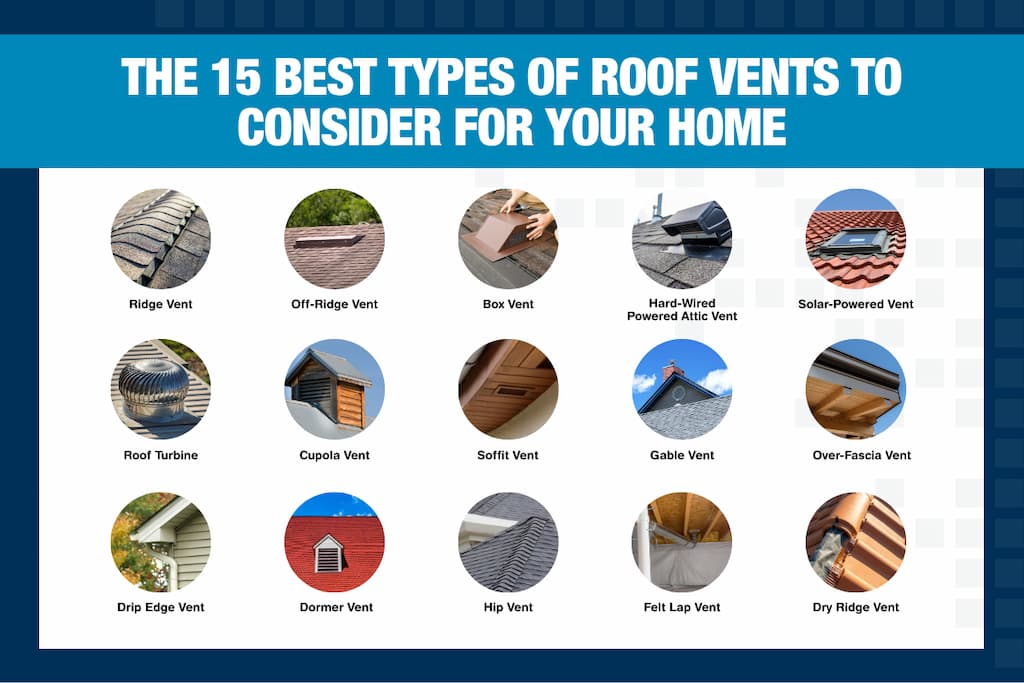 THE 15 BEST TYPES OF ROOF VENTS TO CONSIDER FOR YOUR HOME

Ridge Vent

Off-Ridge Vent

Box Vent

Hard-Wired Powered Attic Vent

Solar-Powered Vent

Roof Turbine

Cupola Vent

Soffit Vent

Gable Vent

Over-Fascia Vent

Drip Edge Vent

Dormer Vent

Hip Vent

Felt Lap Vent

Dry Ridge Vent